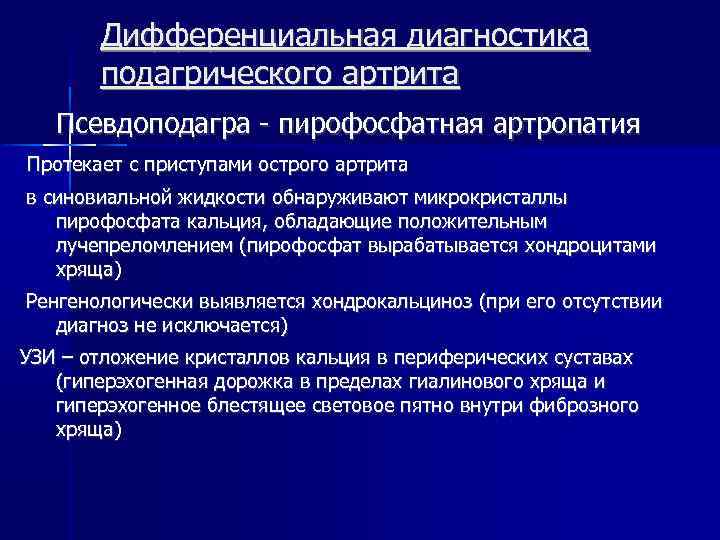 Дифференциальная диагностика подагрического артрита

Псевдоподагра - пирофосфатная артропатия

Протекает с приступами острого артрита

в синовиальной жидкости обнаруживают микрокристаллы пирофосфата кальция, обладающие положительным лучепреломлением (пирофосфат вырабатывается хондроцитами хряща)

Ренгенологически выявляется хондрокальциноз (при его отсутствии диагноз не исключается)

УЗИ – отложение кристаллов кальция в периферических суставах (гиперэхогенная дорожка в пределах гиалинового хряща и гиперэхогенное блестящее световое пятно внутри фиброзного хряща)